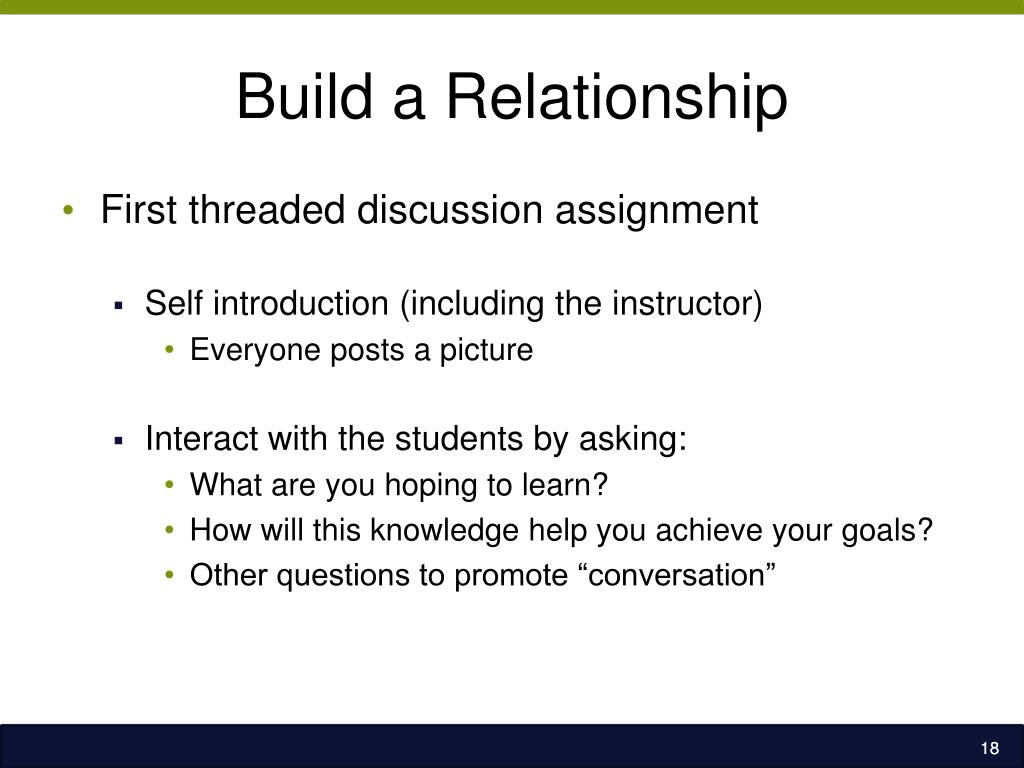 Build a Relationship

• First threaded discussion assignment

▪ Self introduction (including the instructor)
• Everyone posts a picture

▪ Interact with the students by asking:
• What are you hoping to learn?
• How will this knowledge help you achieve your goals?
• Other questions to promote “conversation”

18